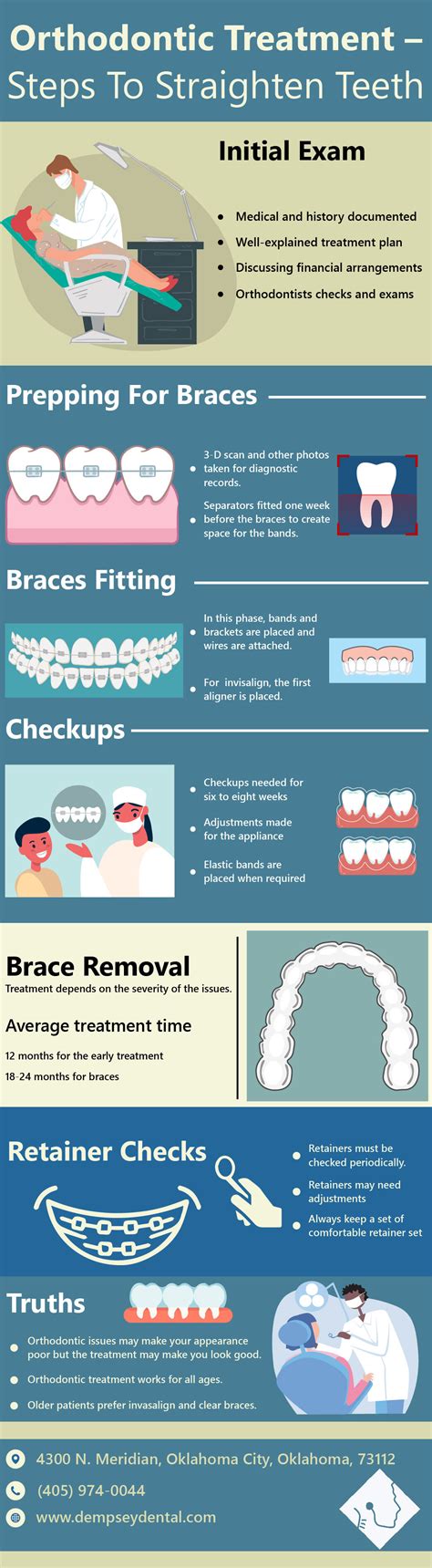 Orthodontic Treatment – Steps To Straighten Teeth

Initial Exam

- Medical and history documented
- Well-explained treatment plan
- Discussing financial arrangements
- Orthodontists checks and exams

Prepping For Braces

- 3-D scan and other photos taken for diagnostic records.
- Separators fitted one week before the braces to create space for the bands.

Braces Fitting

- In this phase, bands and brackets are placed and wires are attached.
- For invisalign, the first aligner is placed.

Checkups

- Checkups needed for six to eight weeks
- Adjustments made for the appliance
- Elastic bands are placed when required

Brace Removal

Treatment depends on the severity of the issues.

Average treatment time

12 months for the early treatment

18-24 months for braces

Retainer Checks

- Retainers must be checked periodically.
- Retainers may need adjustments
- Always keep a set of comfortable retainer set

Truths

- Orthodontic issues may make your appearance poor but the treatment may make you look good.
- Orthodontic treatment works for all ages.
- Older patients prefer invasalign and clear braces.

4300 N. Meridian, Oklahoma City, Oklahoma, 73112

(405) 974-0044

www.dempseydental.com